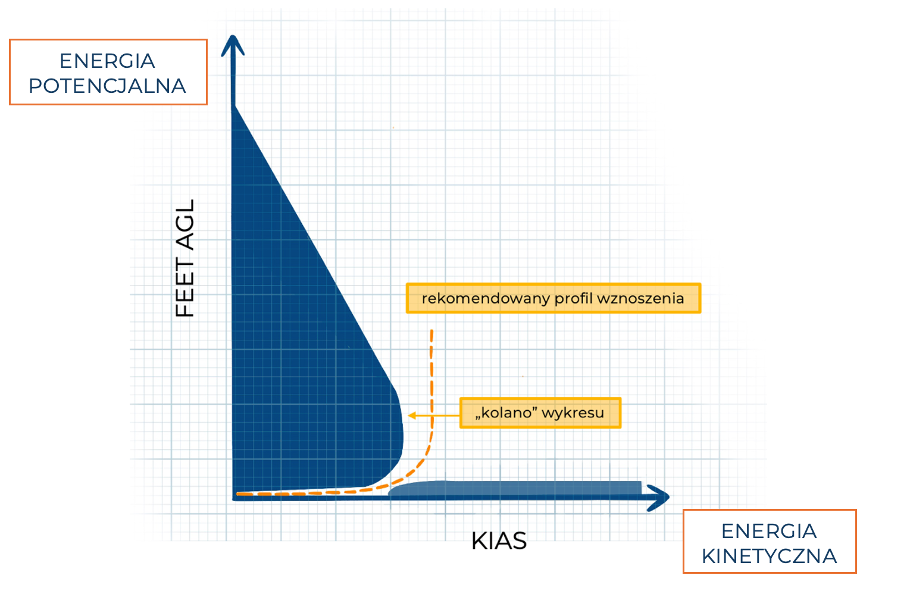 ENERGIA POTENCJALNA

FEET AGL

rekomendowany profil wznoszenia

„kolano” wykresu

KIAS

ENERGIA KINETYCZNA